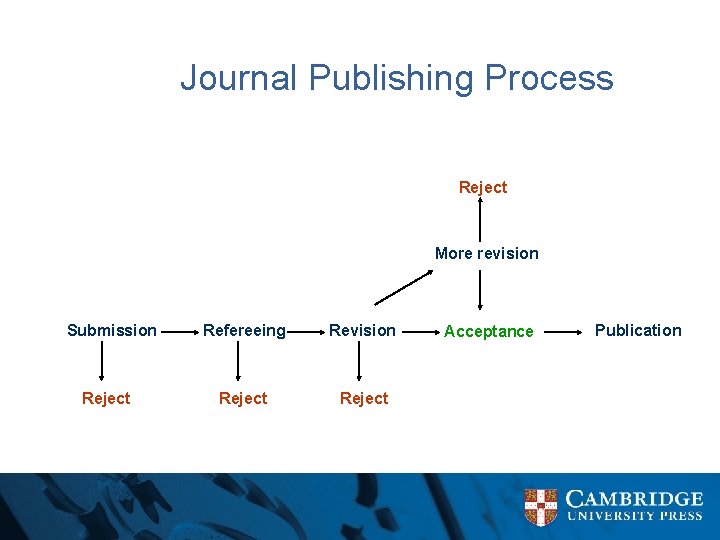 Journal Publishing Process

Reject

More revision

Submission Refereeing Revision Acceptance Publication

Reject Reject Reject

CAMBRIDGE
UNIVERSITY PRESS